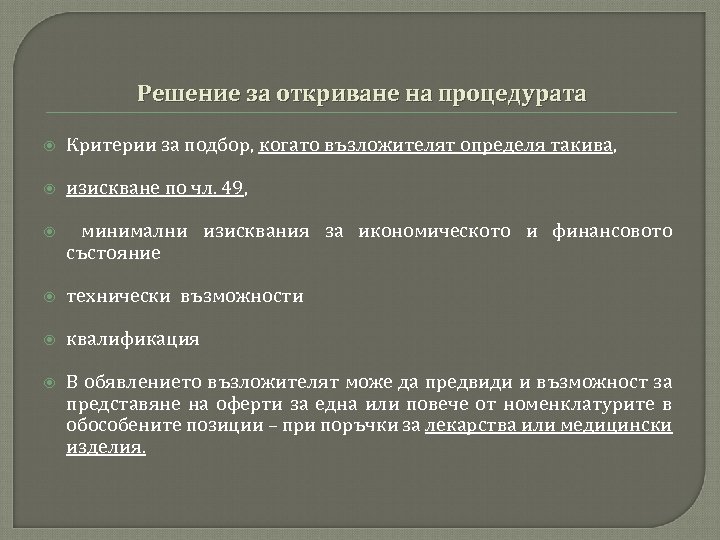 Решение за откриване на процедурата

Критерии за подбор, когато възложителят определя такива,

изискване по чл. 49,

минимални изисквания за икономическото и финансовото състояние

технически възможности

квалификация

В обявлението възложителят може да предвиди и възможност за представяне на оферти за една или повече от номенклатурите в обособените позиции – при поръчки за лекарства или медицински изделия.